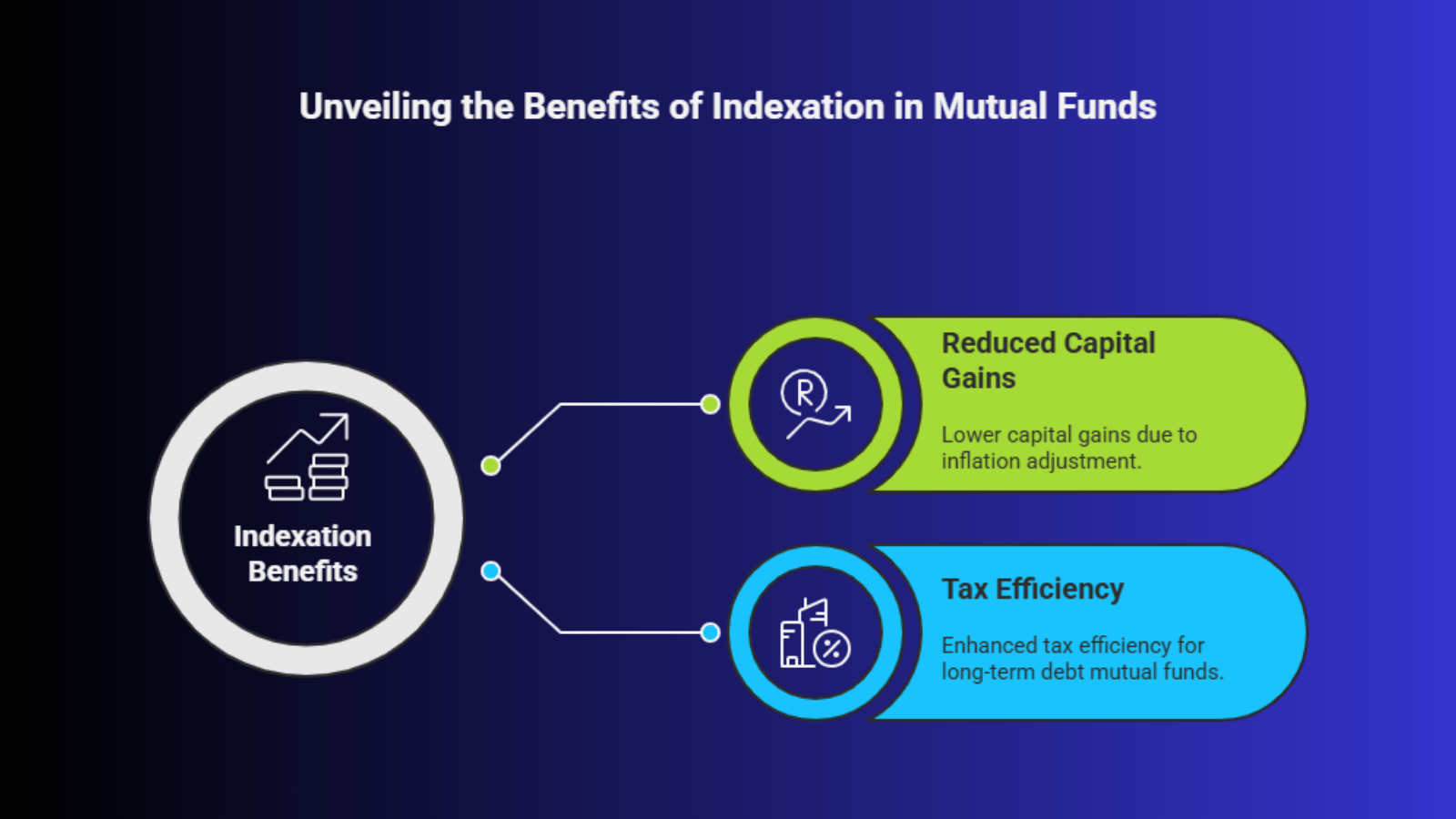 Unveiling the Benefits of Indexation in Mutual Funds

Indexation Benefits

Reduced Capital Gains

Lower capital gains due to inflation adjustment.

Tax Efficiency

Enhanced tax efficiency for long-term debt mutual funds.